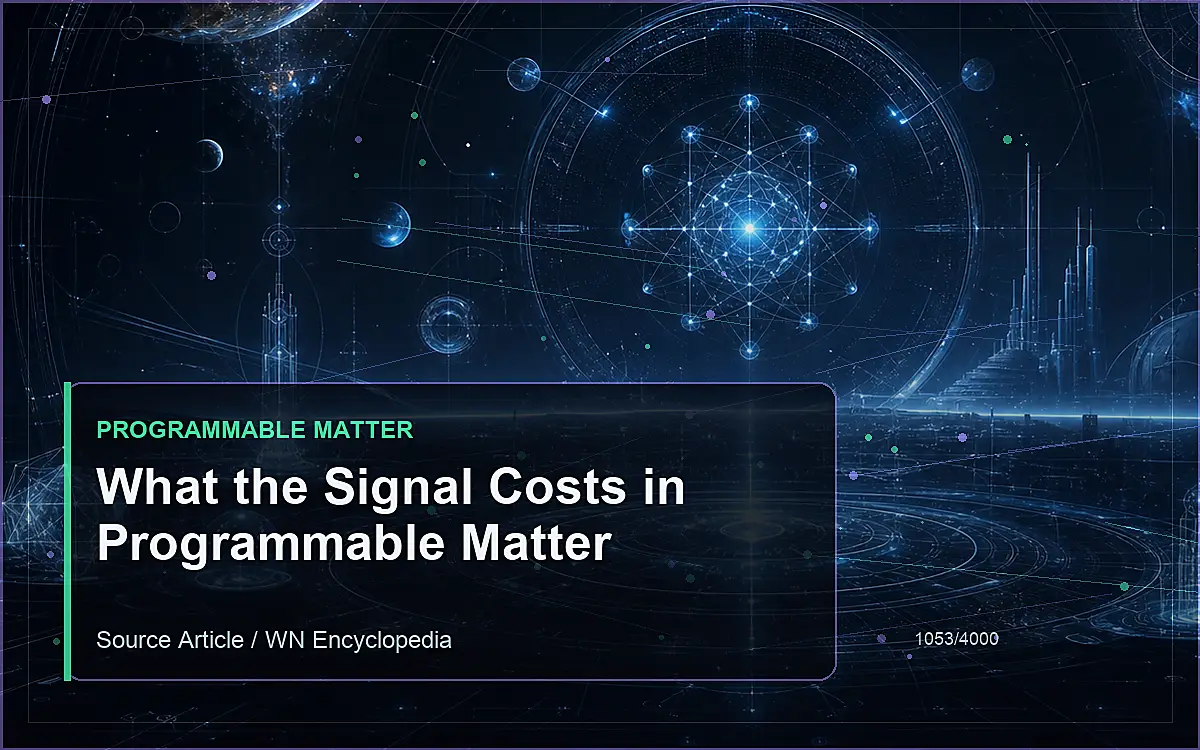 PROGRAMMABLE MATTER

What the Signal Costs in Programmable Matter

Source Article / WN Encyclopedia

1053/4000